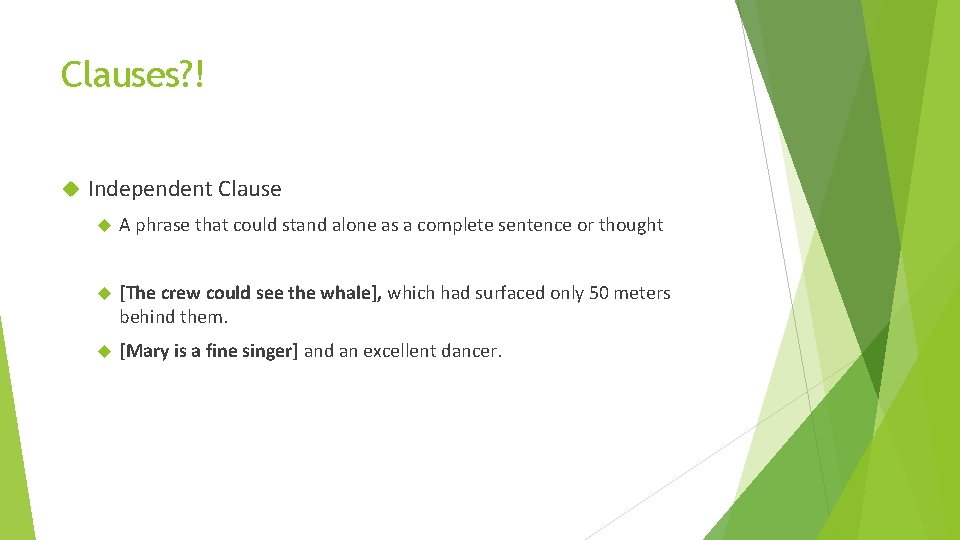 Clauses?!

Independent Clause

A phrase that could stand alone as a complete sentence or thought

[The crew could see the whale], which had surfaced only 50 meters behind them.

[Mary is a fine singer] and an excellent dancer.